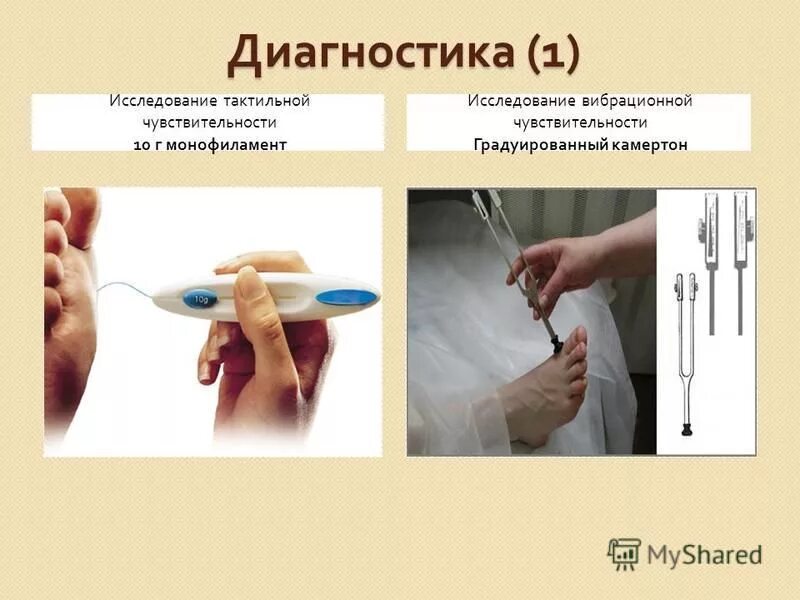 Диагностика (1)

Исследование тактильной чувствительности
10 г монофиламент

Исследование вибрационной чувствительности
Градуированный камертон

10g

MyShared